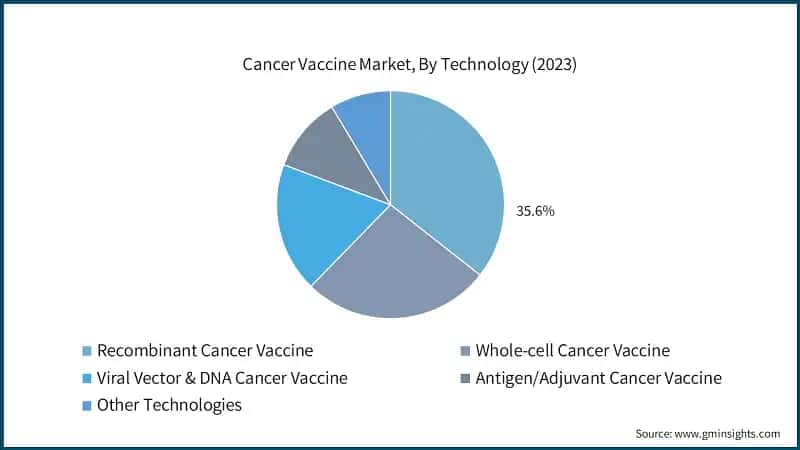 Cancer Vaccine Market, By Technology (2023)

35.6%

Recombinant Cancer Vaccine
Whole-cell Cancer Vaccine
Viral Vector & DNA Cancer Vaccine
Antigen/Adjuvant Cancer Vaccine
Other Technologies

Source: www.gminsights.com